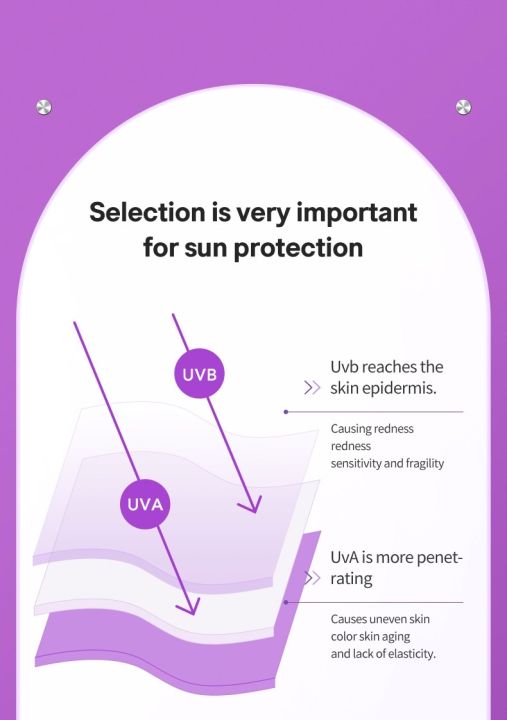 Selection is very important for sun protection

UVB

UVA

>> Uvb reaches the skin epidermis.

Causing redness
redness
sensitivity and fragility

>> UvA is more penetrating

Causes uneven skin
color skin aging
and lack of elasticity.